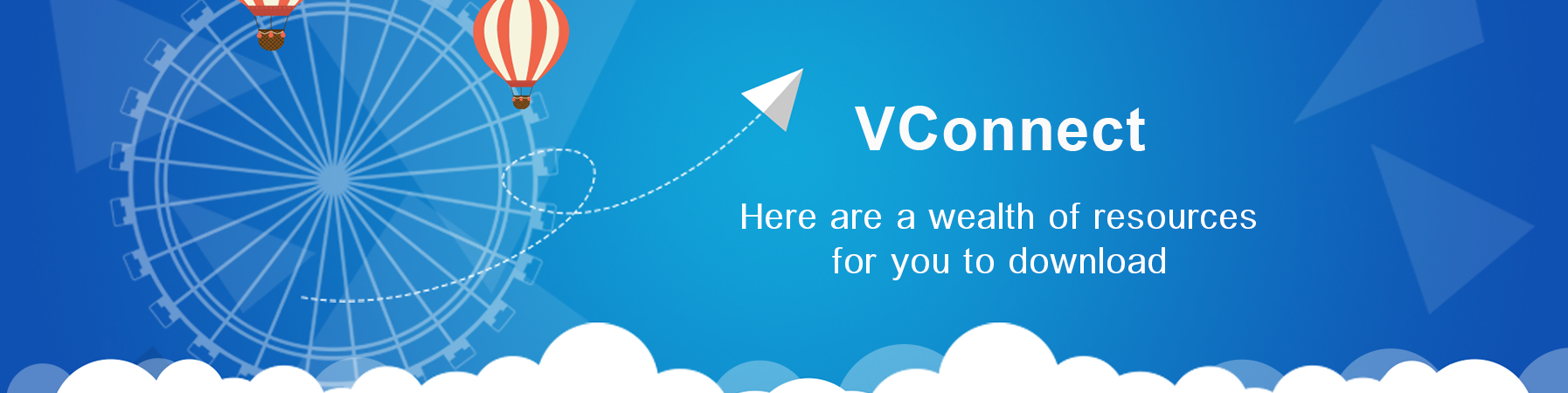 VConnect

Here are a wealth of resources for you to download